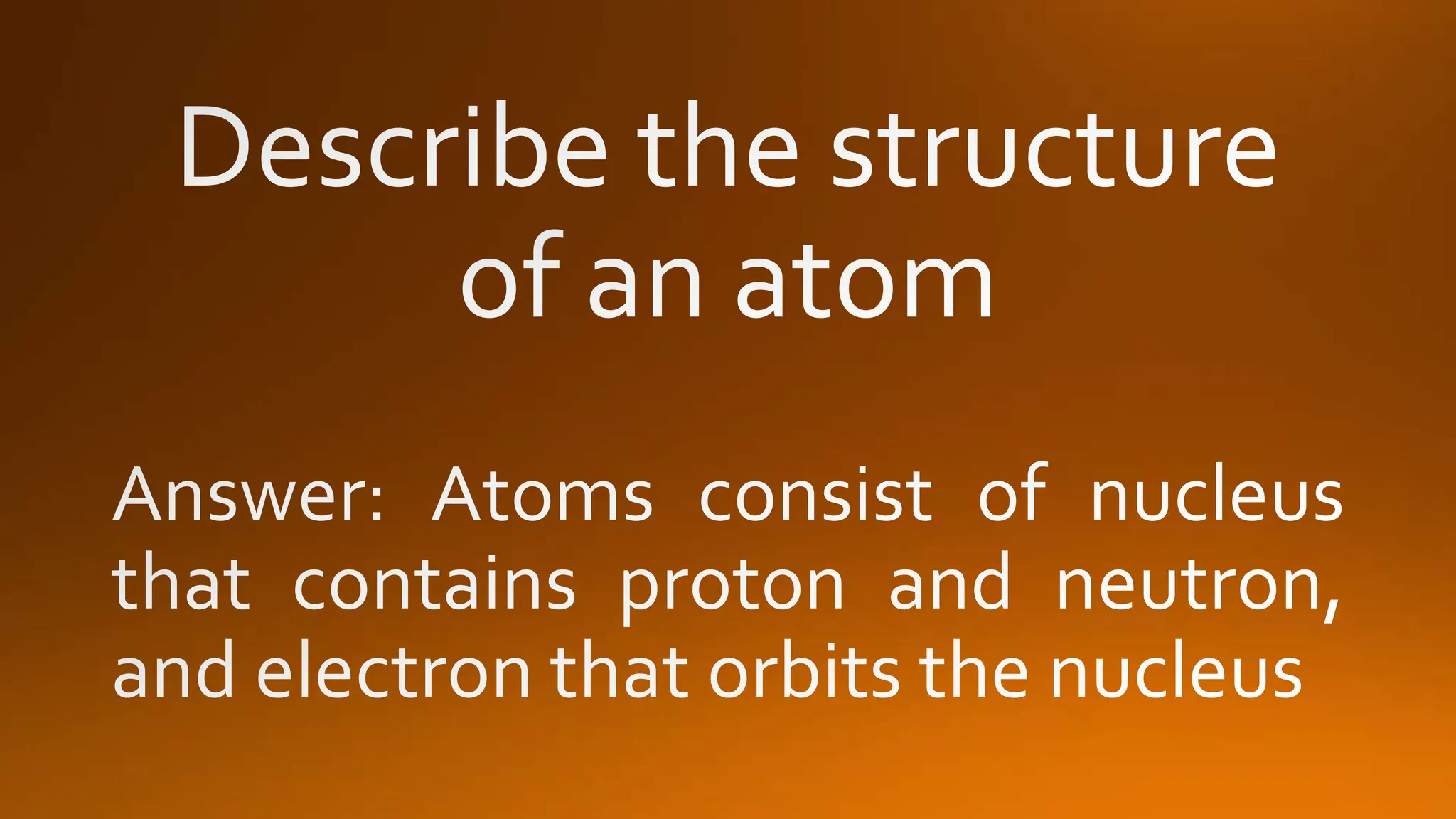 Describe the structure of an atom

Answer: Atoms consist of nucleus that contains proton and neutron, and electron that orbits the nucleus